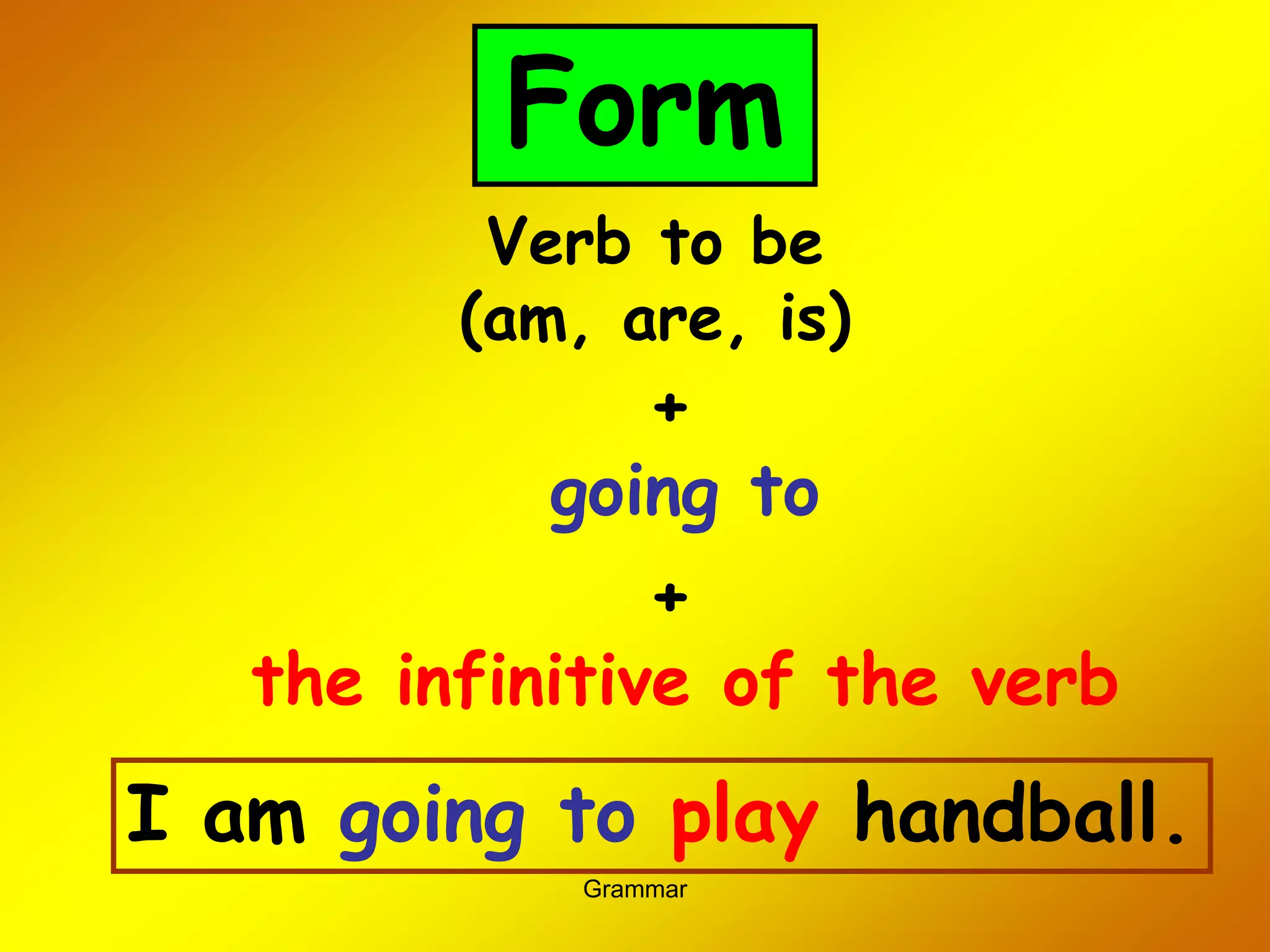 Form

Verb to be
(am, are, is)

+

going to

+

the infinitive of the verb

I am going to play handball.

Grammar